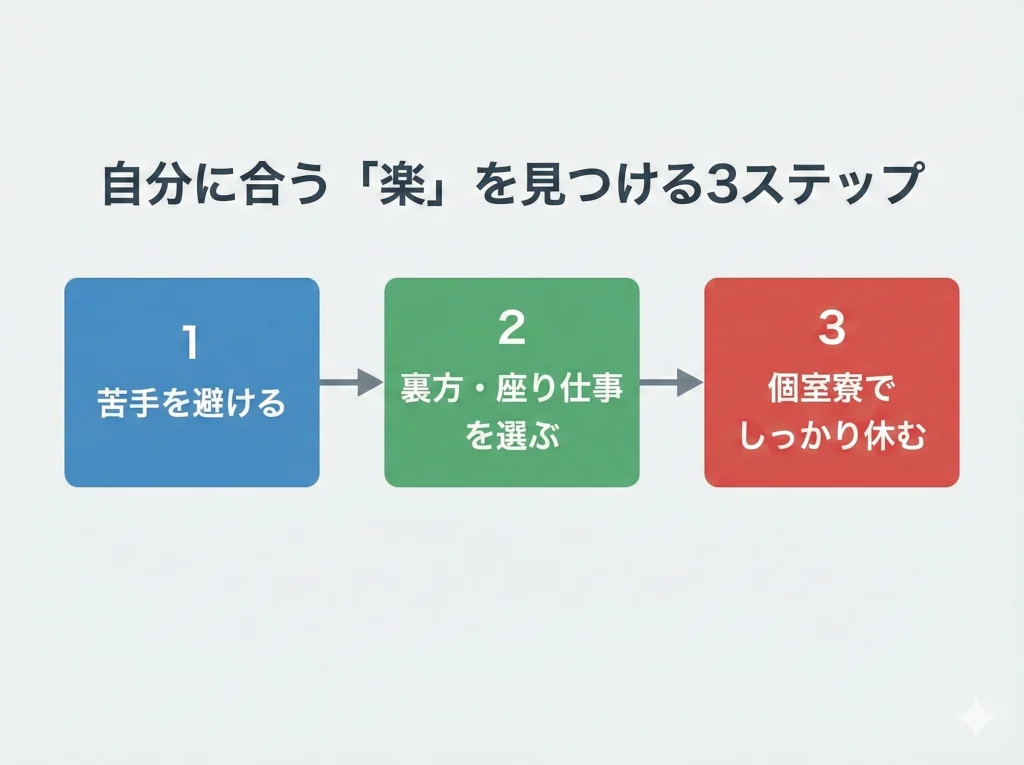 自分に合う「楽」を見つける3ステップ

1
苦手を避ける

2
裏方・座り仕事を選ぶ

3
個室寮でしっかり休む